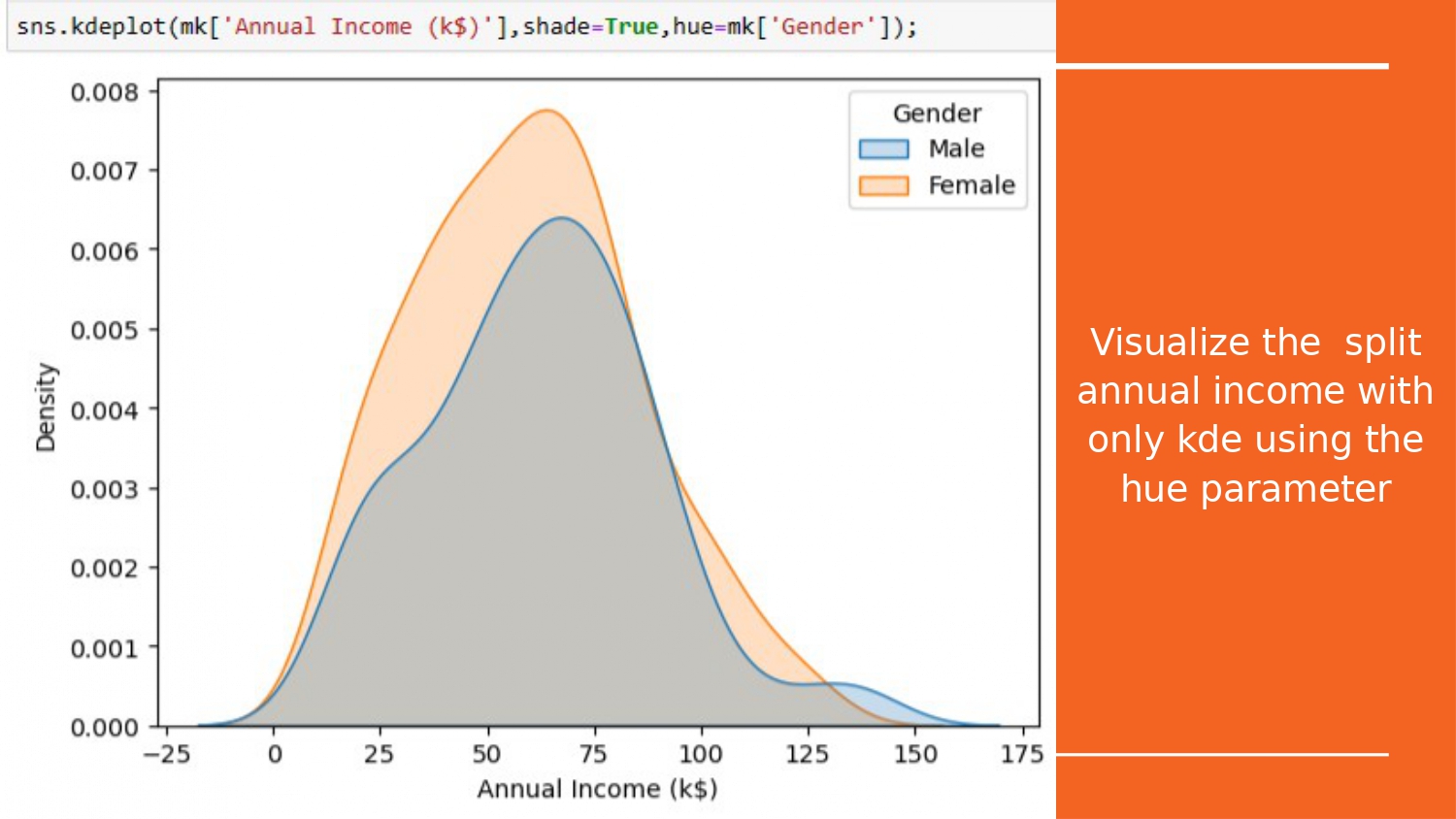 sns.kdeplot(mk['Annual Income (k$)'],shade=True,hue=mk['Gender']);

0.008
0.007
0.006
0.005
0.004
0.003
0.002
0.001
0.000

Density

Gender
Male
Female

−25 0 25 50 75 100 125 150 175

Annual Income (k$)

Visualize the split annual income with only kde using the hue parameter